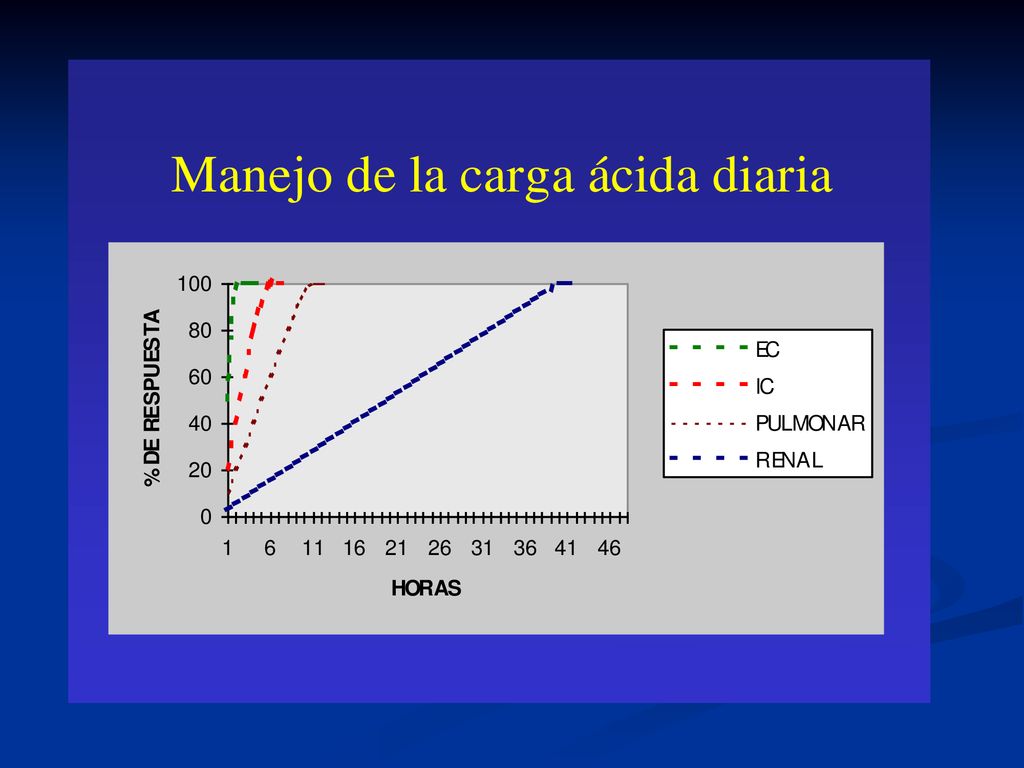 Manejo de la carga ácida diaria

% DE RESPUESTA

100
80
60
40
20
0

1 6 11 16 21 26 31 36 41 46

HORAS

EC
IC
PULMONAR
RENAL